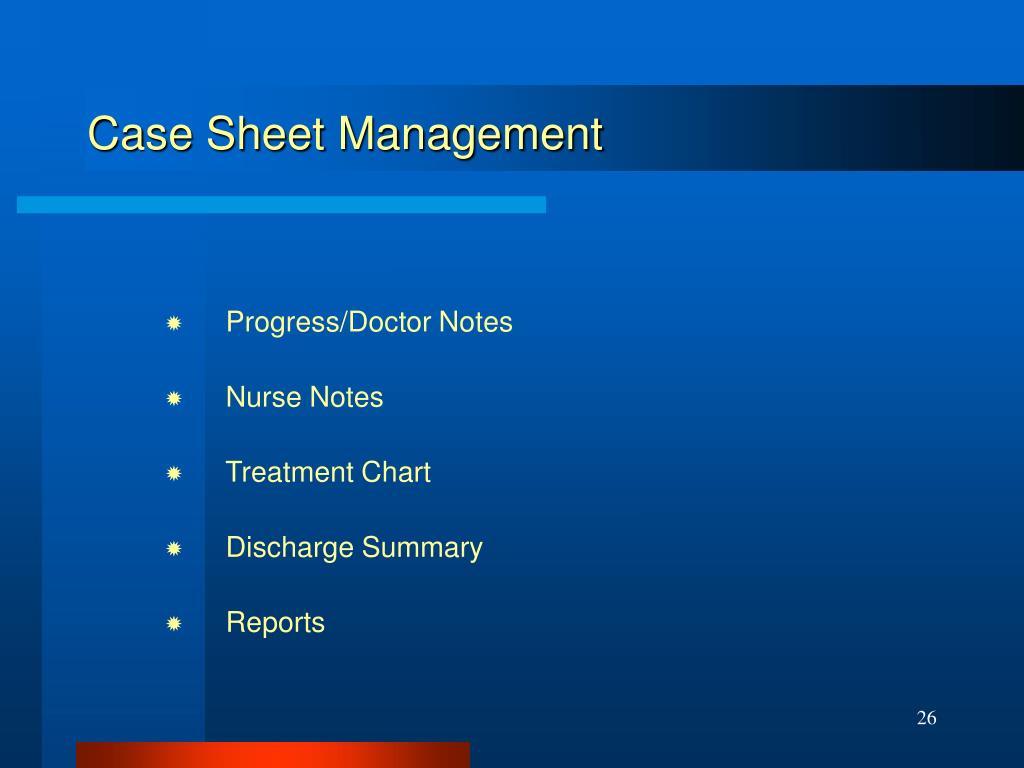 Case Sheet Management

Progress/Doctor Notes

Nurse Notes

Treatment Chart

Discharge Summary

Reports

26